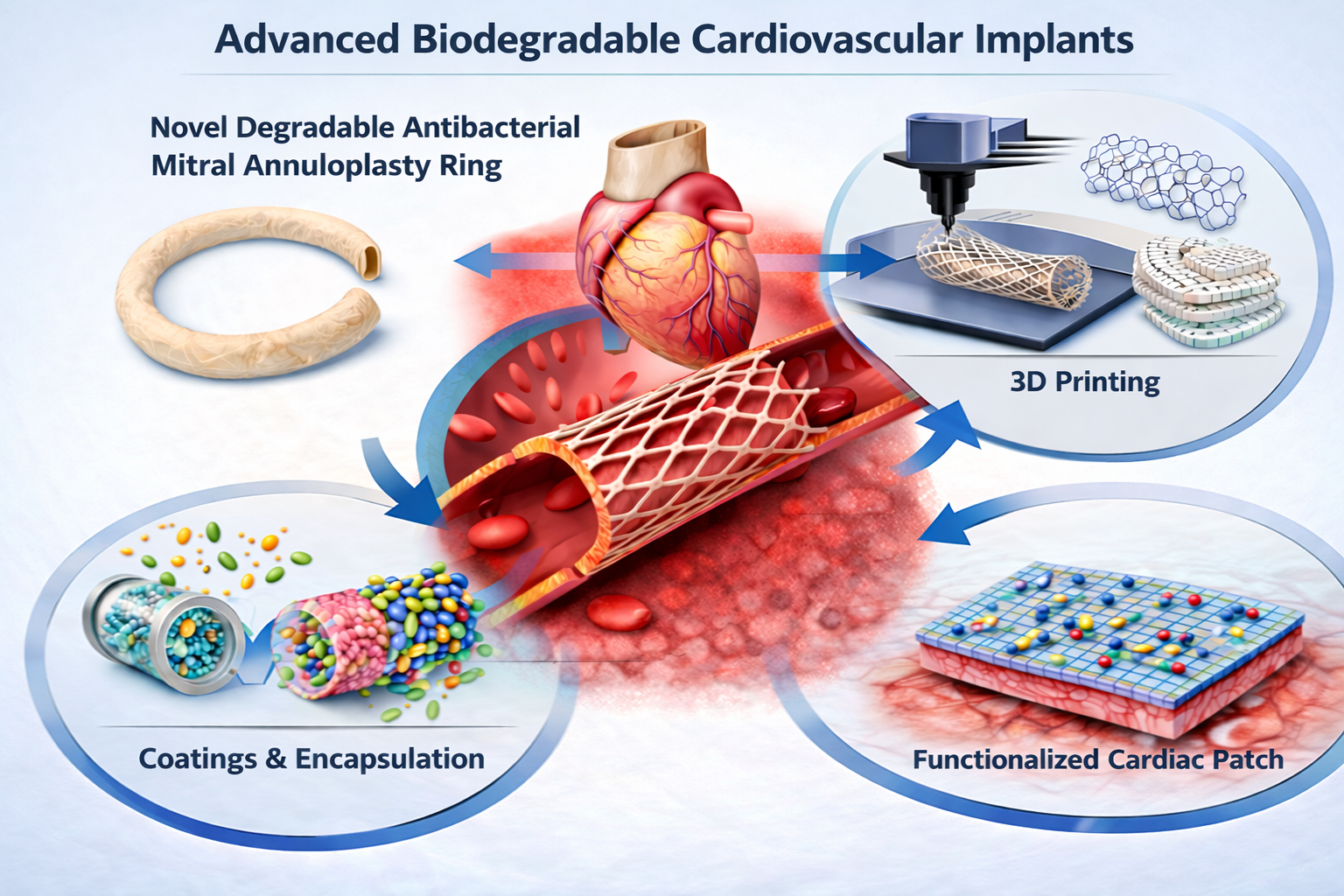 Advanced Biodegradable Cardiovascular Implants

Novel Degradable Antibacterial Mitral Annuloplasty Ring

3D Printing

Coatings & Encapsulation

Functionalized Cardiac Patch